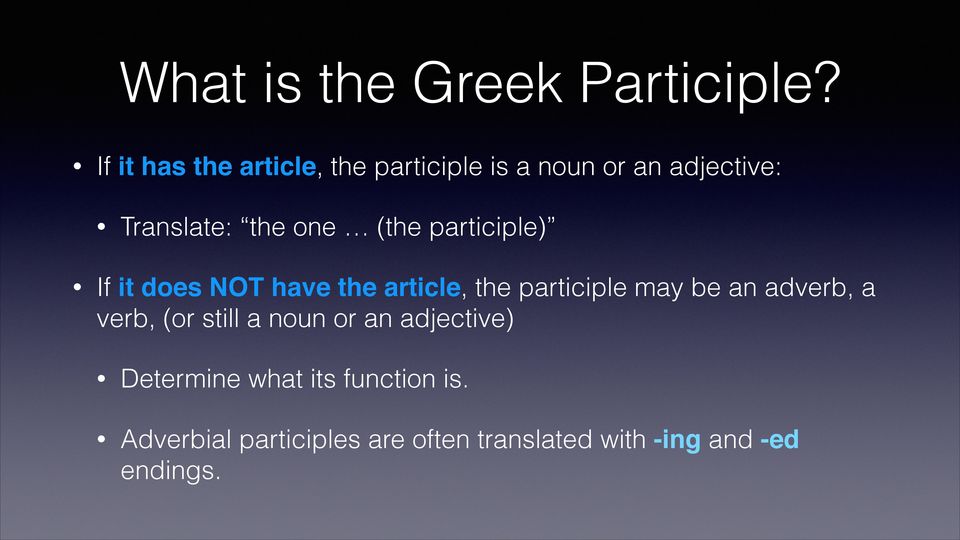 What is the Greek Participle?

• If it has the article, the participle is a noun or an adjective:

• Translate: “the one … (the participle)”

• If it does NOT have the article, the participle may be an adverb, a verb, (or still a noun or an adjective)

• Determine what its function is.

• Adverbial participles are often translated with -ing and -ed endings.